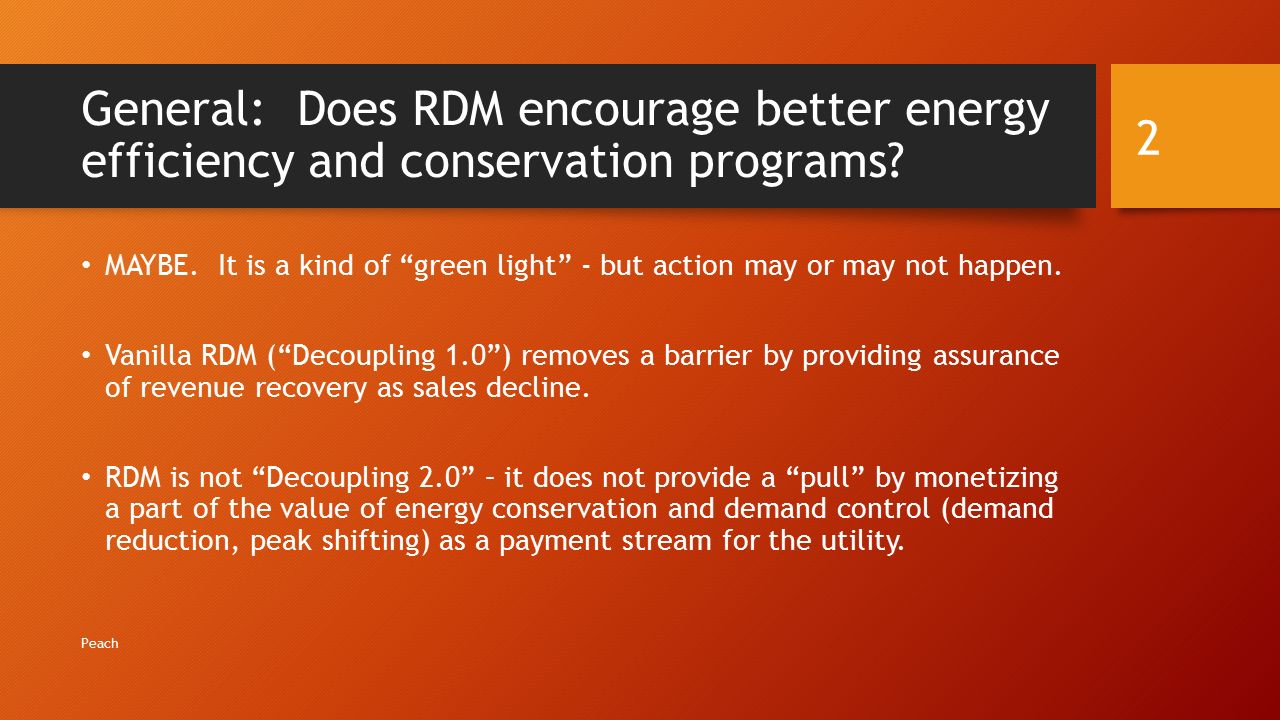 General: Does RDM encourage better energy efficiency and conservation programs?

2

• MAYBE. It is a kind of “green light” - but action may or may not happen.

• Vanilla RDM (“Decoupling 1.0”) removes a barrier by providing assurance of revenue recovery as sales decline.

• RDM is not “Decoupling 2.0” – it does not provide a “pull” by monetizing a part of the value of energy conservation and demand control (demand reduction, peak shifting) as a payment stream for the utility.

Peach